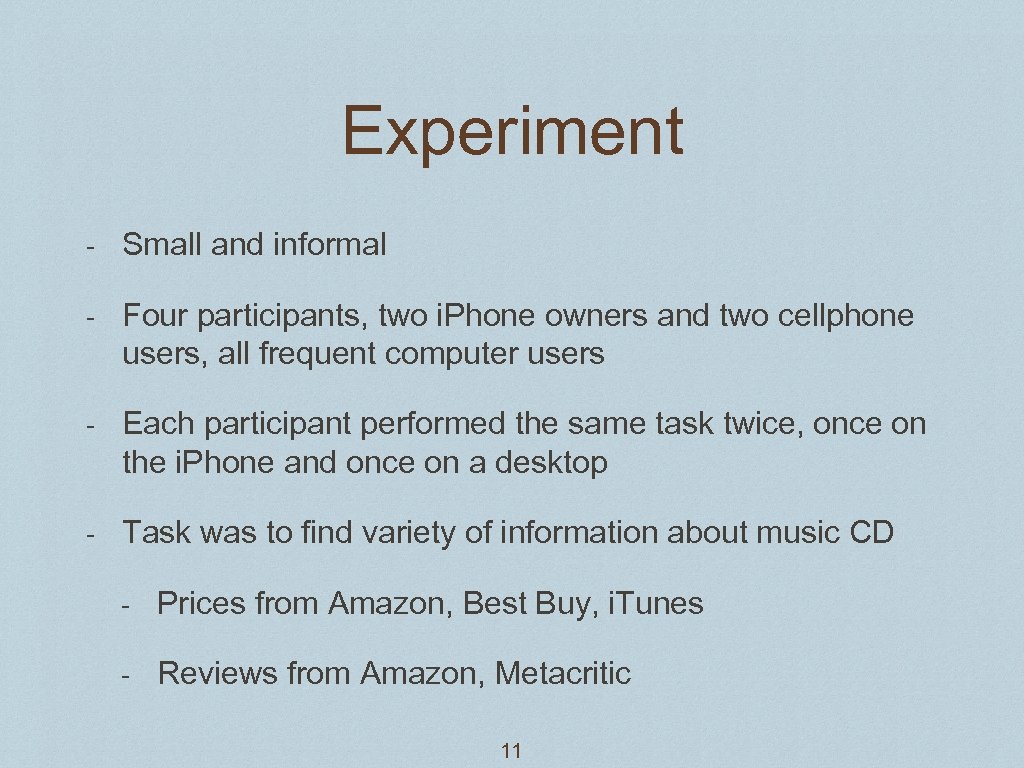 Experiment

- Small and informal

- Four participants, two i.Phone owners and two cellphone users, all frequent computer users

- Each participant performed the same task twice, once on the i.Phone and once on a desktop

- Task was to find variety of information about music CD

- Prices from Amazon, Best Buy, i.Tunes

- Reviews from Amazon, Metacritic

11